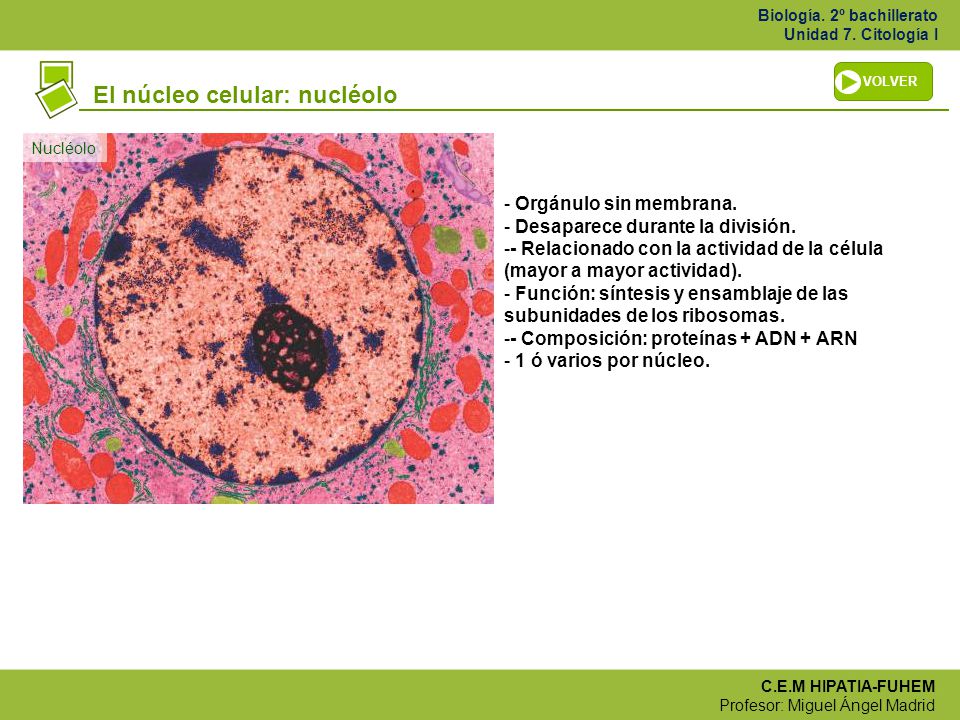 Biología. 2º bachillerato
Unidad 7. Citología I

El núcleo celular: nucléolo

VOLVER

Nucléolo

- Orgánulo sin membrana.
- Desaparece durante la división.
-- Relacionado con la actividad de la célula (mayor a mayor actividad).
- Función: síntesis y ensamblaje de las subunidades de los ribosomas.
-- Composición: proteínas + ADN + ARN
- 1 ó varios por núcleo.

C.E.M HIPATIA-FUHEM
Profesor: Miguel Ángel Madrid